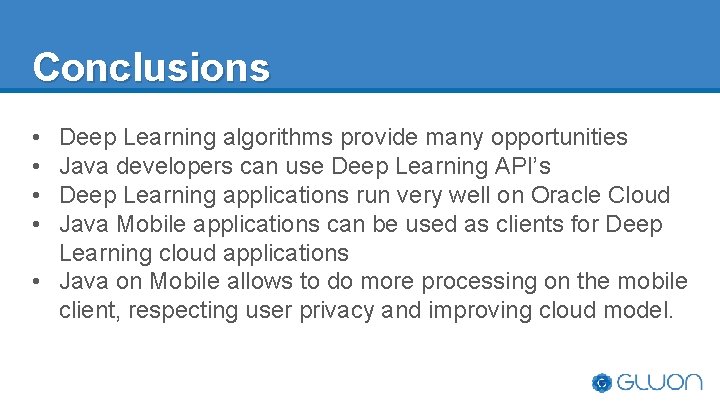 Conclusions

• Deep Learning algorithms provide many opportunities
• Java developers can use Deep Learning API's
• Deep Learning applications run very well on Oracle Cloud
• Java Mobile applications can be used as clients for Deep Learning cloud applications
• Java on Mobile allows to do more processing on the mobile client, respecting user privacy and improving cloud model.

GLUON